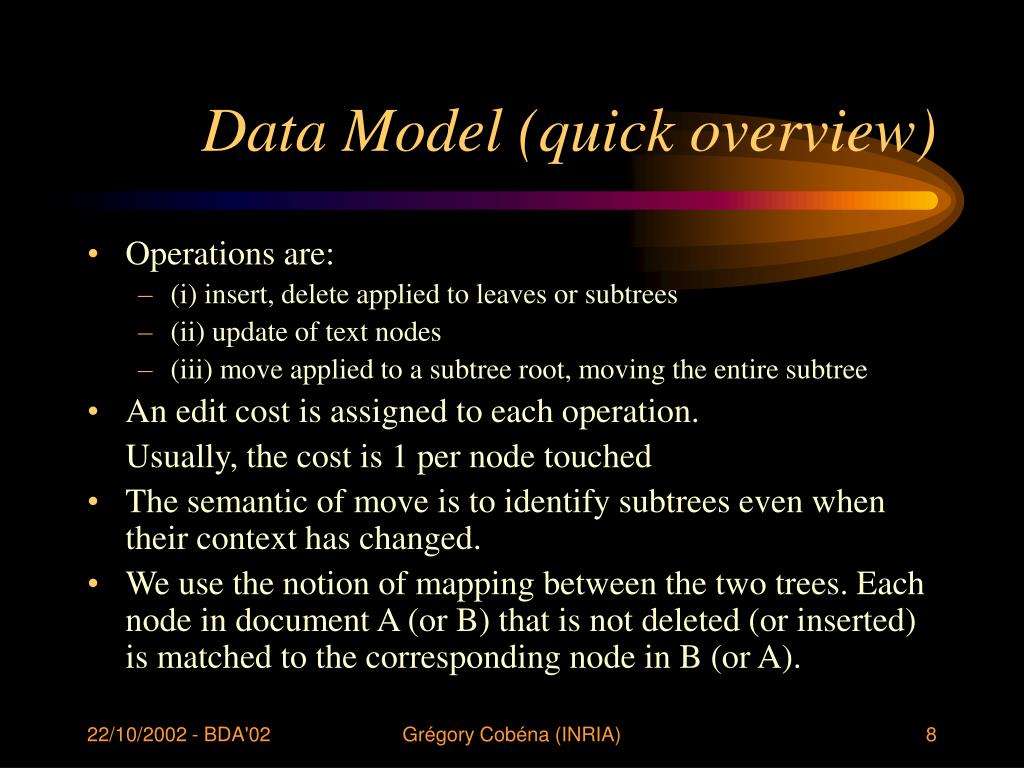 Data Model (quick overview)

• Operations are:
– (i) insert, delete applied to leaves or subtrees
– (ii) update of text nodes
– (iii) move applied to a subtree root, moving the entire subtree
• An edit cost is assigned to each operation.
Usually, the cost is 1 per node touched
• The semantic of move is to identify subtrees even when their context has changed.
• We use the notion of mapping between the two trees. Each node in document A (or B) that is not deleted (or inserted) is matched to the corresponding node in B (or A).

22/10/2002 - BDA'02
Grégory Cobéna (INRIA)
8